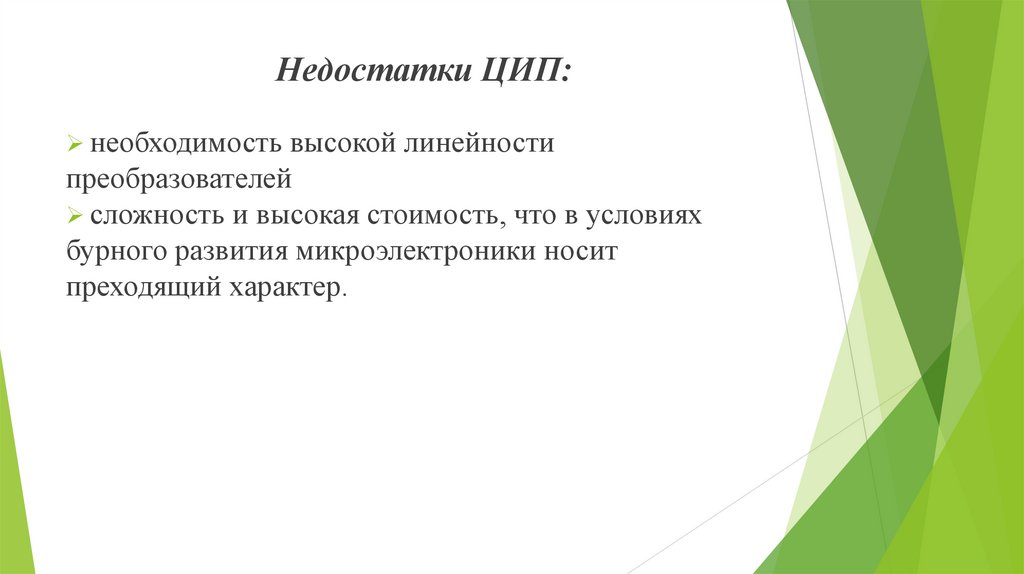 Недостатки ЦИП:

➢ необходимость высокой линейности преобразователей
➢ сложность и высокая стоимость, что в условиях бурного развития микроэлектроники носит преходящий характер.